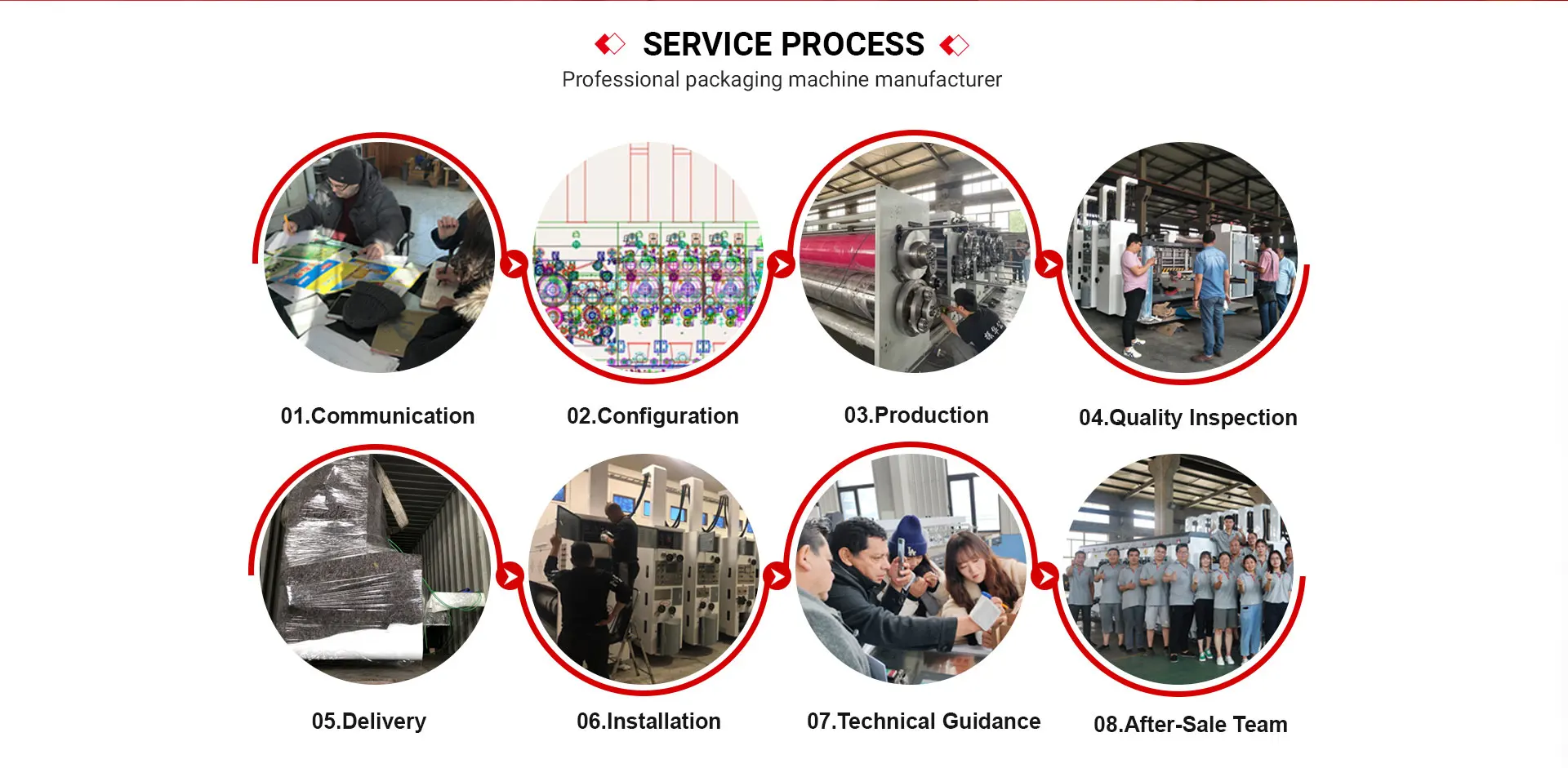 SERVICE PROCESS

Professional packaging machine manufacturer

01.Communication

02.Configuration

03.Production

04.Quality Inspection

05.Delivery

06.Installation

07.Technical Guidance

08.After-Sale Team